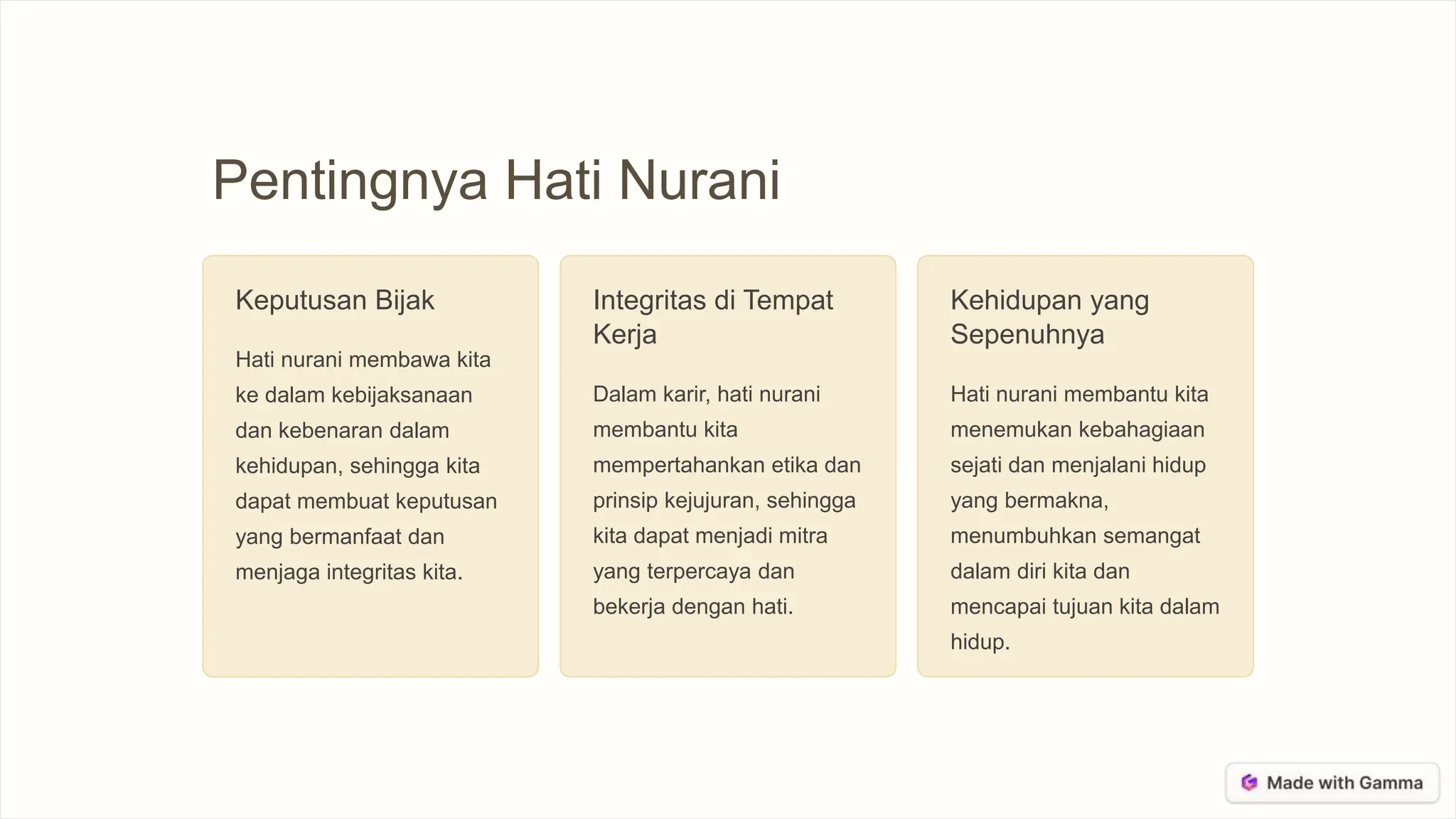 Pentingnya Hati Nurani

Keputusan Bijak

Hati nurani membawa kita ke dalam kebijaksanaan dan kebenaran dalam kehidupan, sehingga kita dapat membuat keputusan yang bermanfaat dan menjaga integritas kita.

Integritas di Tempat Kerja

Dalam karir, hati nurani membantu kita mempertahankan etika dan prinsip kejujuran, sehingga kita dapat menjadi mitra yang terpercaya dan bekerja dengan hati.

Kehidupan yang Sepenuhnya

Hati nurani membantu kita menemukan kebahagiaan sejati dan menjalani hidup yang bermakna, menumbuhkan semangat dalam diri kita dan mencapai tujuan kita dalam hidup.

Made with Gamma